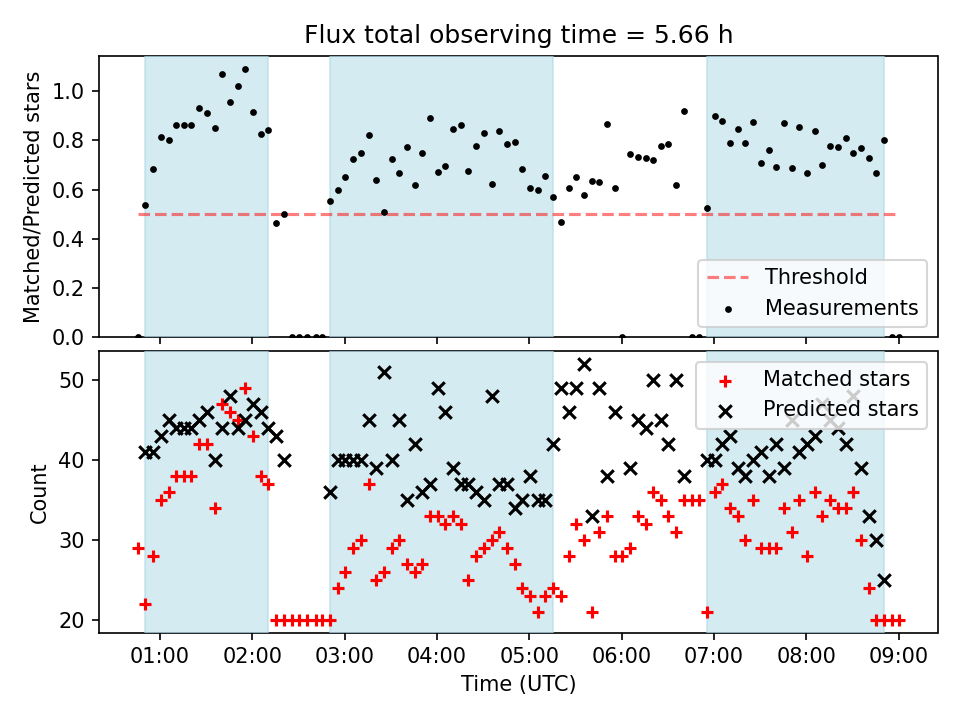 Flux total observing time = 5.66 h

Matched/Predicted stars

1.0
0.8
0.6
0.4
0.2
0.0

Threshold
Measurements

Count

50
40
30
20

Matched stars
Predicted stars

01:00 02:00 03:00 04:00 05:00 06:00 07:00 08:00 09:00

Time (UTC)